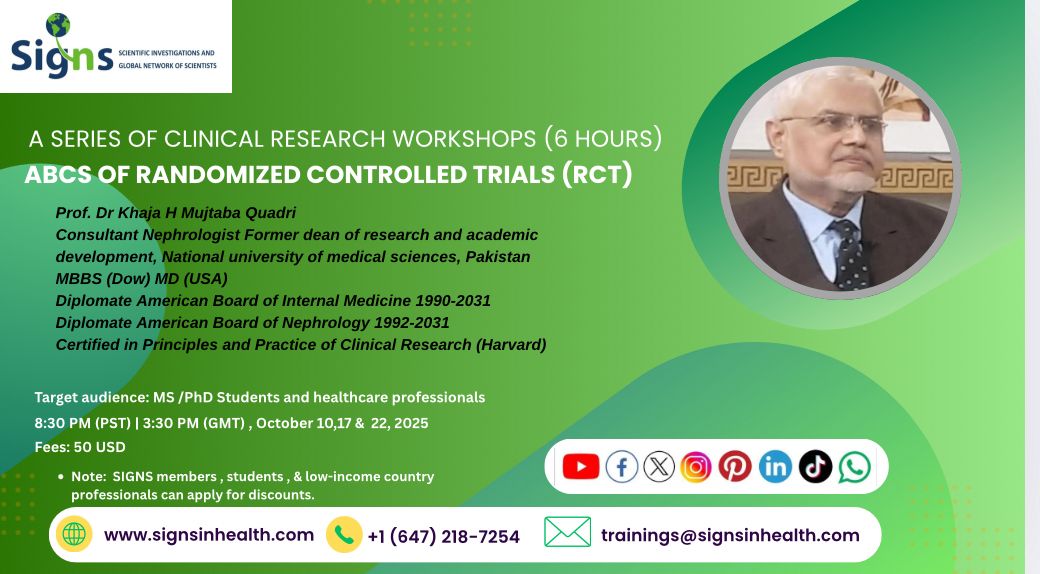 Signs SCIENTIFIC INVESTIGATIONS AND GLOBAL NETWORK OF SCIENTISTS

A SERIES OF CLINICAL RESEARCH WORKSHOPS (6 HOURS)
ABCS OF RANDOMIZED CONTROLLED TRIALS (RCT)

Prof. Dr Khaja H Mujtaba Quadri
Consultant Nephrologist Former dean of research and academic development, National university of medical sciences, Pakistan
MBBS (Dow) MD (USA)
Diplomate American Board of Internal Medicine 1990-2031
Diplomate American Board of Nephrology 1992-2031
Certified in Principles and Practice of Clinical Research (Harvard)

Target audience: MS /PhD Students and healthcare professionals
8:30 PM (PST) | 3:30 PM (GMT) , October 10,17 & 22, 2025
Fees: 50 USD

• Note: SIGNS members , students , & low-income country professionals can apply for discounts.

www.signsinhealth.com +1 (647) 218-7254 trainings@signsinhealth.com